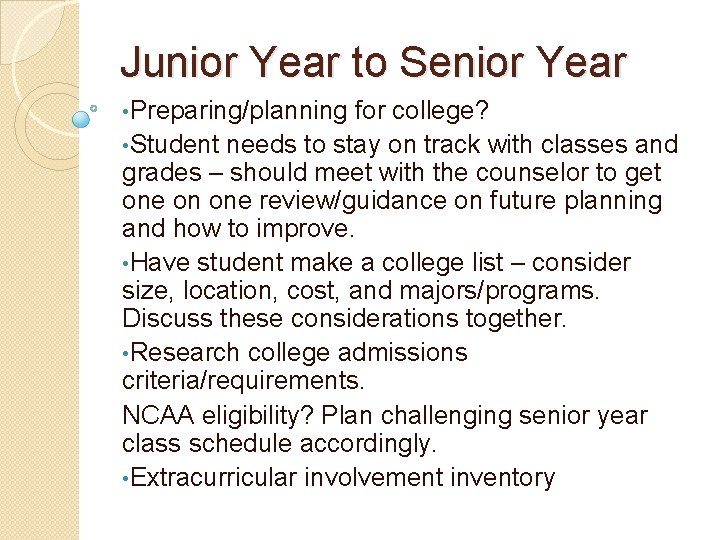 Junior Year to Senior Year

•Preparing/planning for college?

•Student needs to stay on track with classes and grades – should meet with the counselor to get one on one review/guidance on future planning and how to improve.

•Have student make a college list – consider size, location, cost, and majors/programs. Discuss these considerations together.

•Research college admissions criteria/requirements.

NCAA eligibility? Plan challenging senior year class schedule accordingly.

•Extracurricular involvement inventory